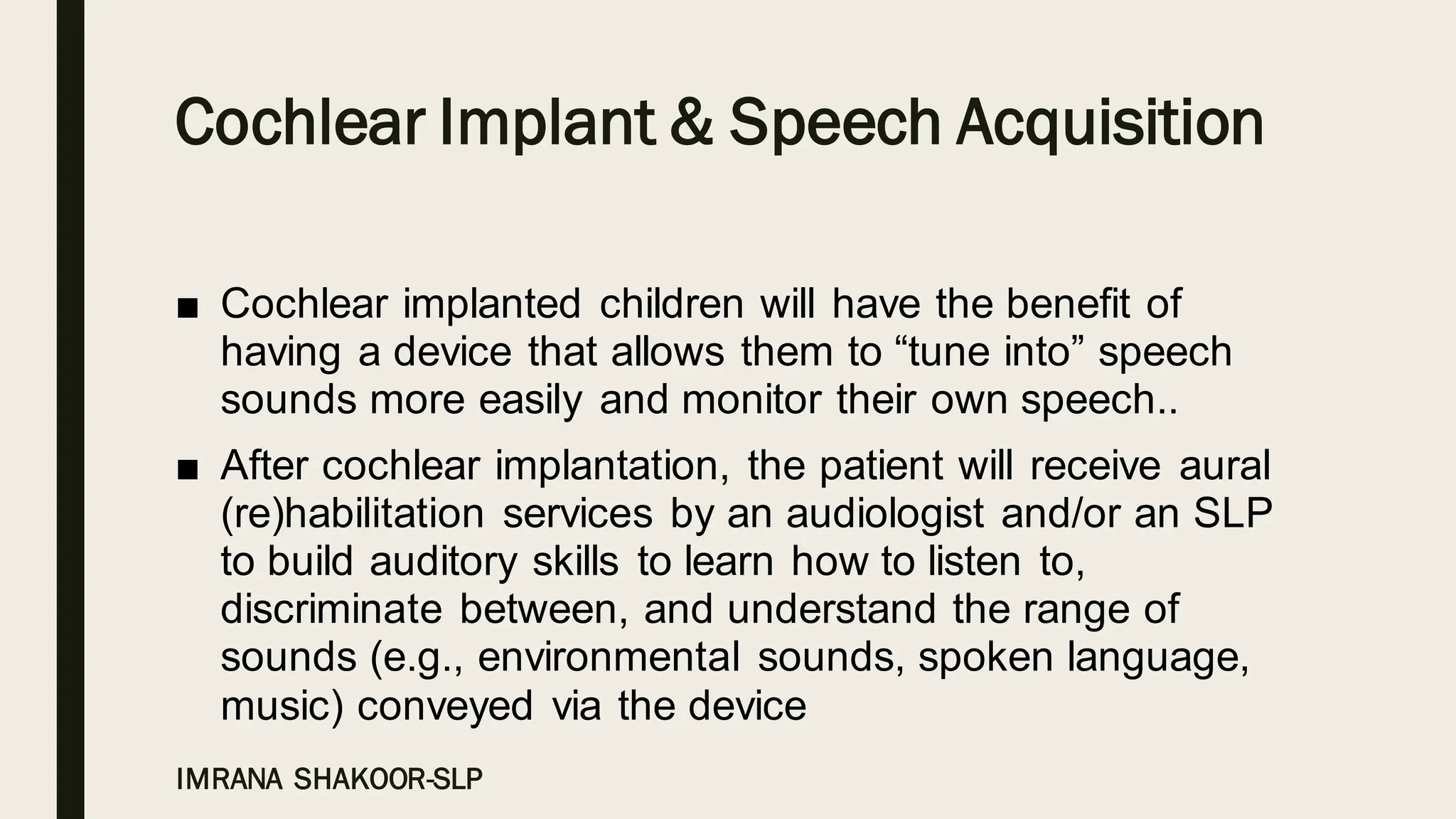 Cochlear Implant & Speech Acquisition

■ Cochlear implanted children will have the benefit of having a device that allows them to “tune into” speech sounds more easily and monitor their own speech..

■ After cochlear implantation, the patient will receive aural (re)habilitation services by an audiologist and/or an SLP to build auditory skills to learn how to listen to, discriminate between, and understand the range of sounds (e.g., environmental sounds, spoken language, music) conveyed via the device

IMRANA SHAKOOR-SLP